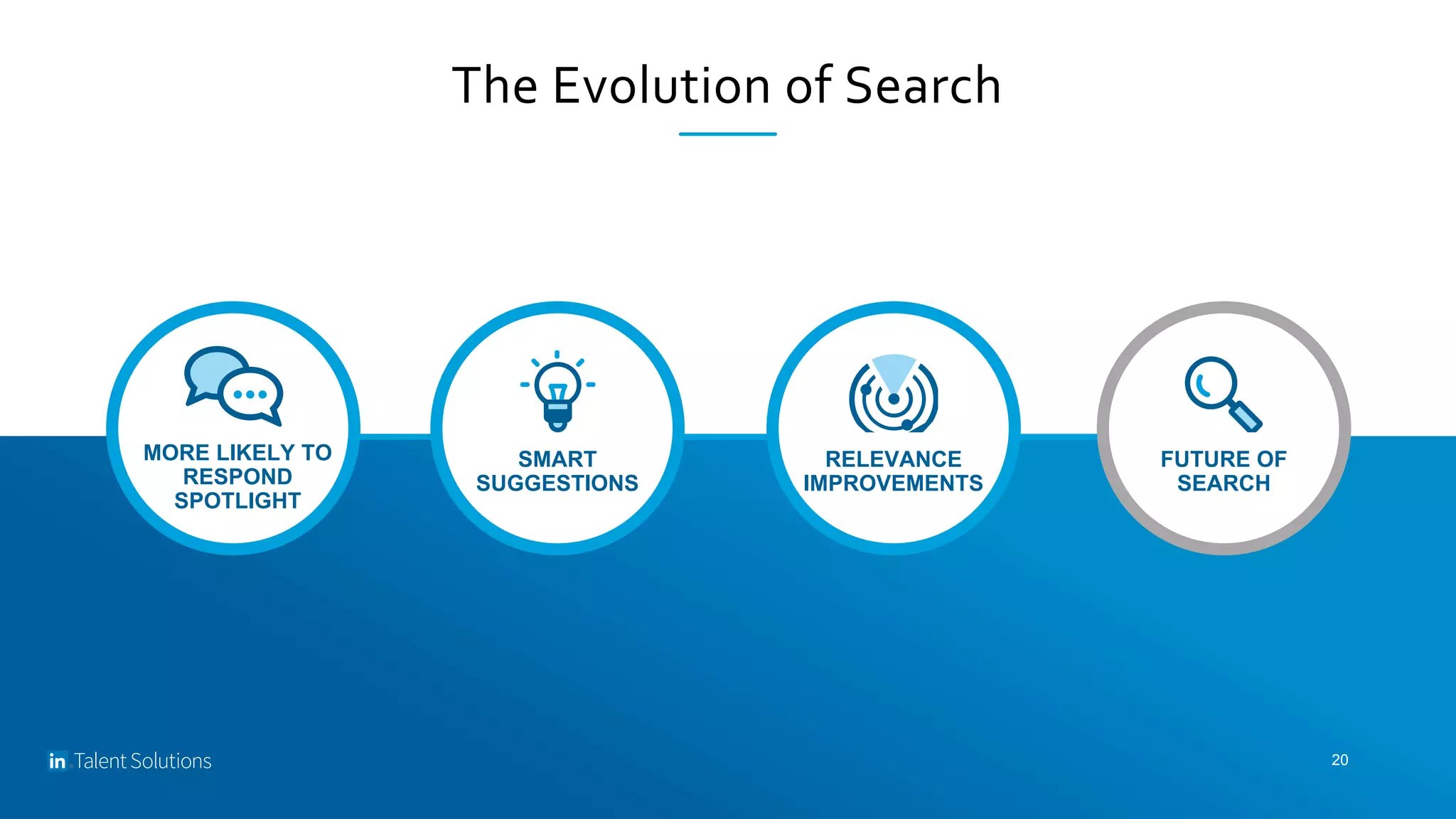 The Evolution of Search

MORE LIKELY TO RESPOND SPOTLIGHT

SMART SUGGESTIONS

RELEVANCE IMPROVEMENTS

FUTURE OF SEARCH

in Talent Solutions

20